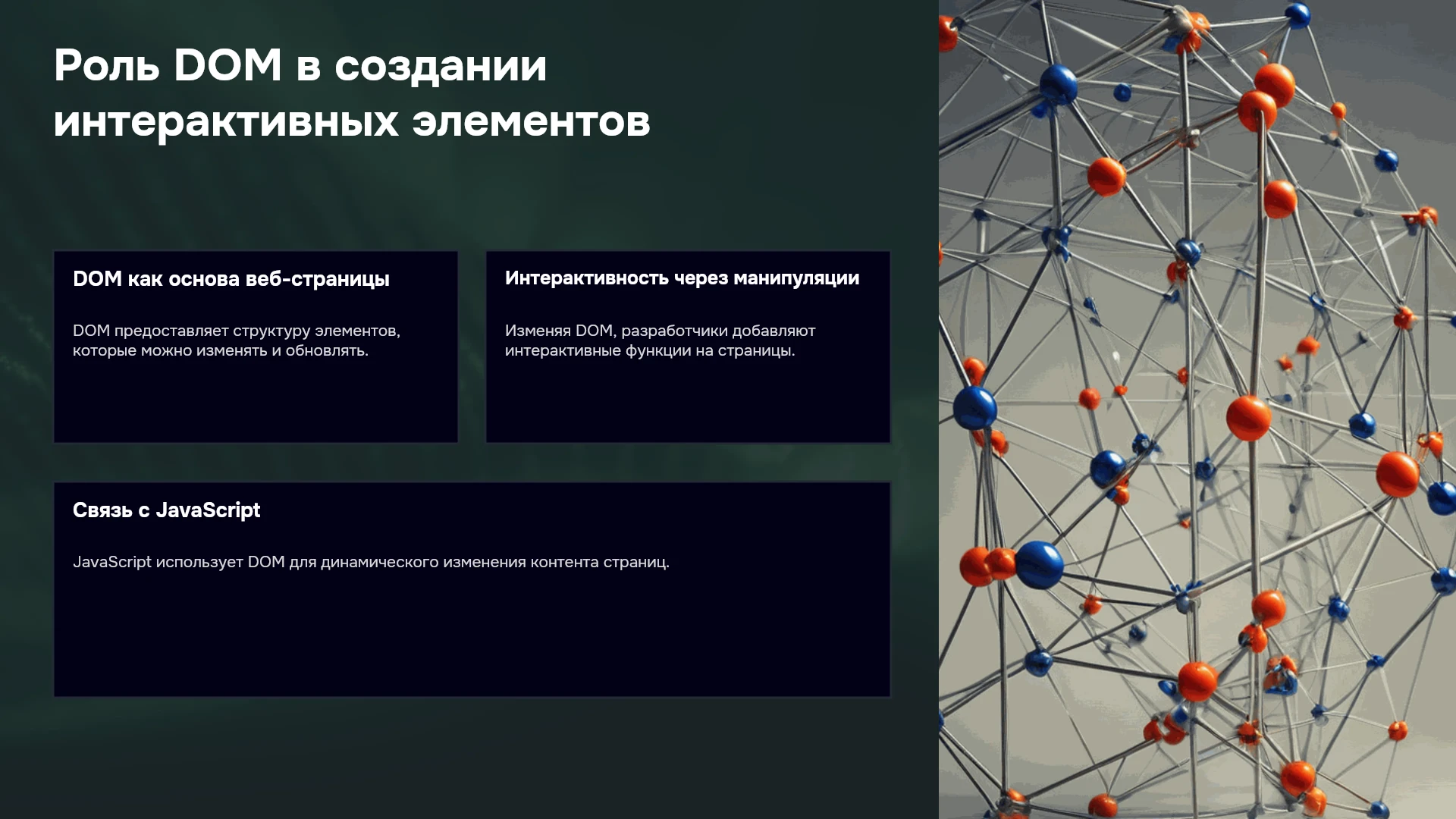 Роль DOM в создании интерактивных элементов

DOM как основа веб-страницы

DOM предоставляет структуру элементов, которые можно изменять и обновлять.

Интерактивность через манипуляции

Изменяя DOM, разработчики добавляют интерактивные функции на страницы.

Связь с JavaScript

JavaScript использует DOM для динамического изменения контента страниц.